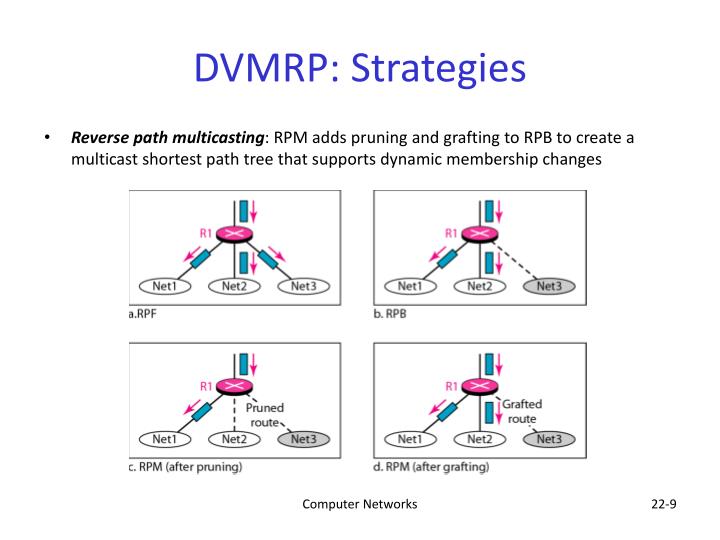 DVMRP: Strategies

• Reverse path multicasting: RPM adds pruning and grafting to RPB to create a multicast shortest path tree that supports dynamic membership changes

R1
Net1
Net2
Net3
a.RPF

R1
Net1
Net2
Net3
b. RPB

R1
Pruned route
Net1
Net2
Net3
c. RPM (after pruning)

R1
Grafted route
Net1
Net2
Net3
d. RPM (after grafting)

Computer Networks
22-9